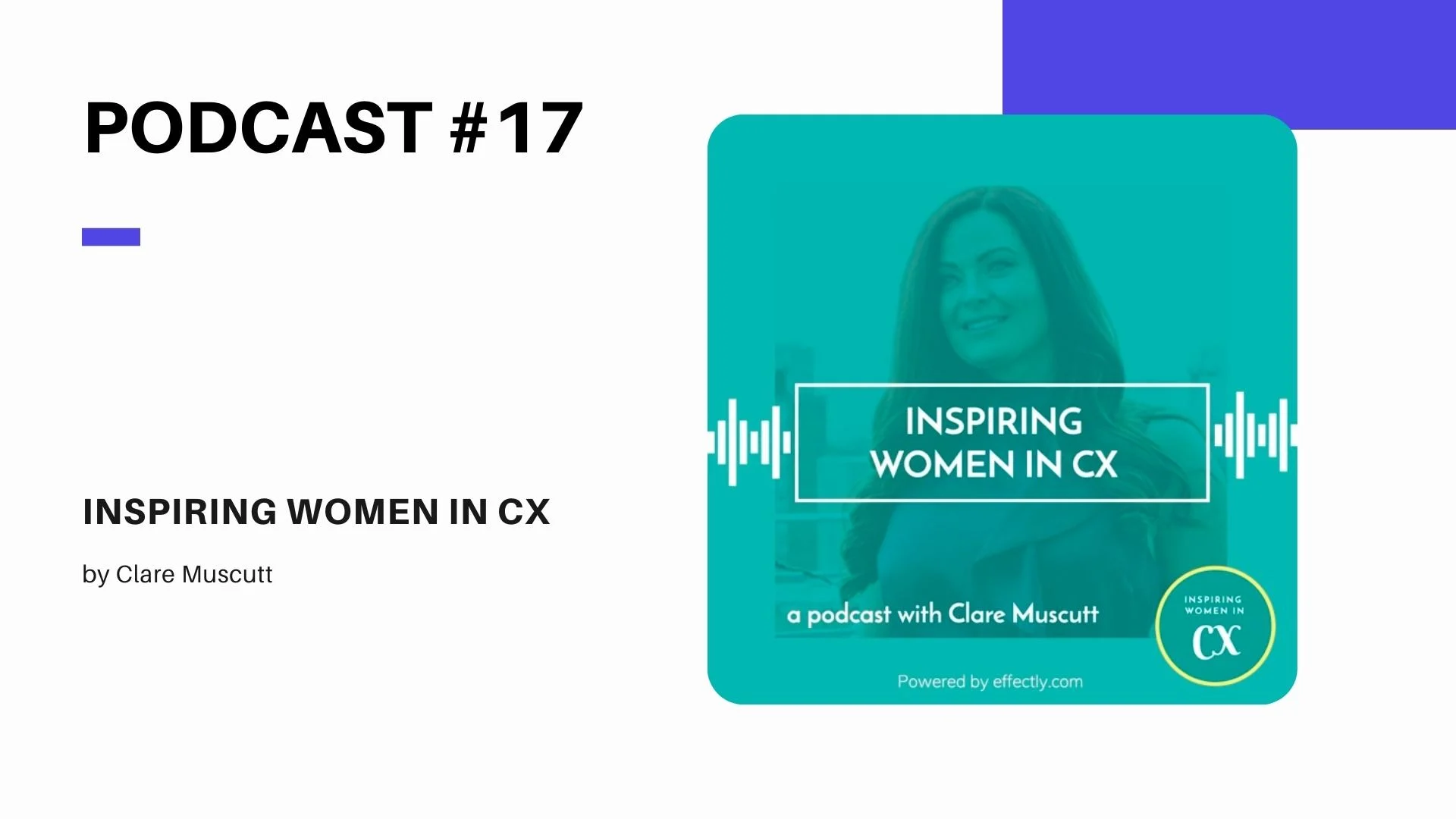 PODCAST #17

INSPIRING WOMEN IN CX

by Clare Muscutt

INSPIRING WOMEN IN CX

a podcast with Clare Muscutt

INSPIRING WOMEN IN CX

Powered by effectly.com